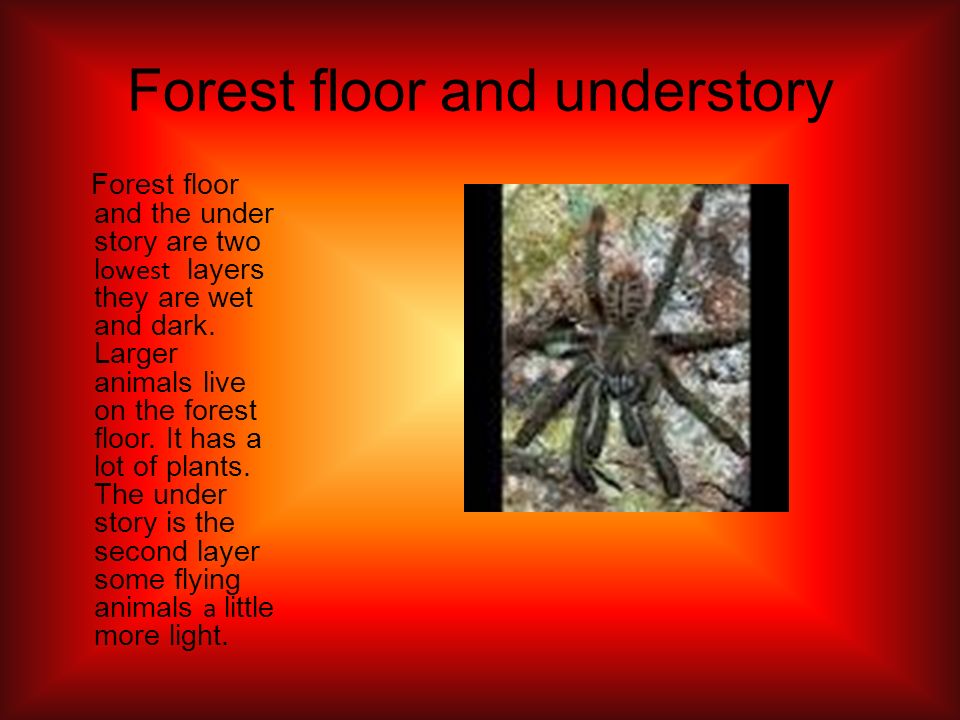 Forest floor and understory

Forest floor and the under story are two lowest layers they are wet and dark. Larger animals live on the forest floor. It has a lot of plants. The under story is the second layer some flying animals a little more light.